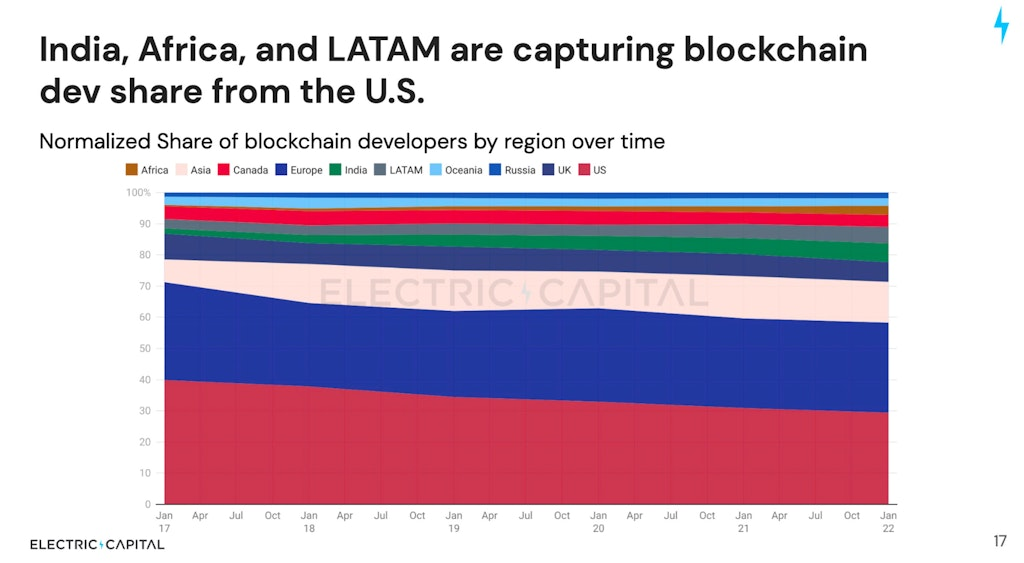 India, Africa, and LATAM are capturing blockchain dev share from the U.S.

Normalized Share of blockchain developers by region over time

Africa Asia Canada Europe India LATAM Oceania Russia UK US

100%
90
80
70
60
50
40
30
20
10
0

ELECTRIC CAPITAL

Jan 17 Apr Jul Oct Jan 18 Apr Jul Oct Jan 19 Apr Jul Oct Jan 20 Apr Jul Oct Jan 21 Apr Jul Oct Jan 22

ELECTRIC CAPITAL

17